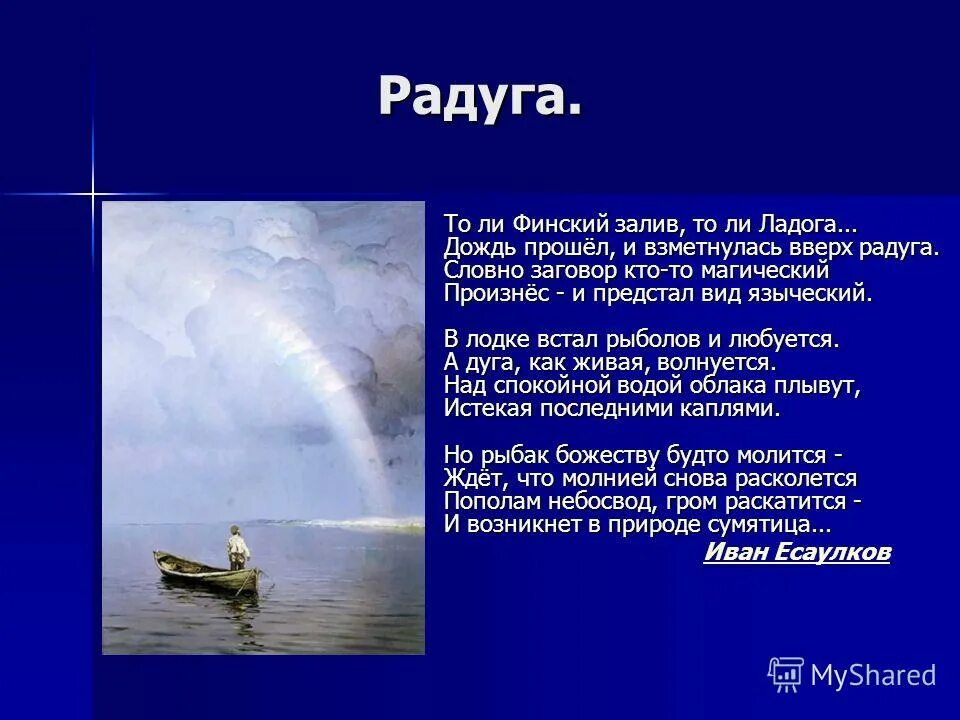 Радуга.

То ли Финский залив, то ли Ладога...
Дождь прошёл, и взметнулась вверх радуга.
Словно заговор кто-то магический
Произнёс - и предстал вид языческий.

В лодке встал рыболов и любуется.
А дуга, как живая, волнуется.
Над спокойной водой облака плывут,
Истекая последними каплями.

Но рыбак божеству будто молится -
Ждёт, что молнией снова расколется
Пополам небосвод, гром раскатится -
И возникнет в природе сумятица...

Иван Есаулков

MyShared